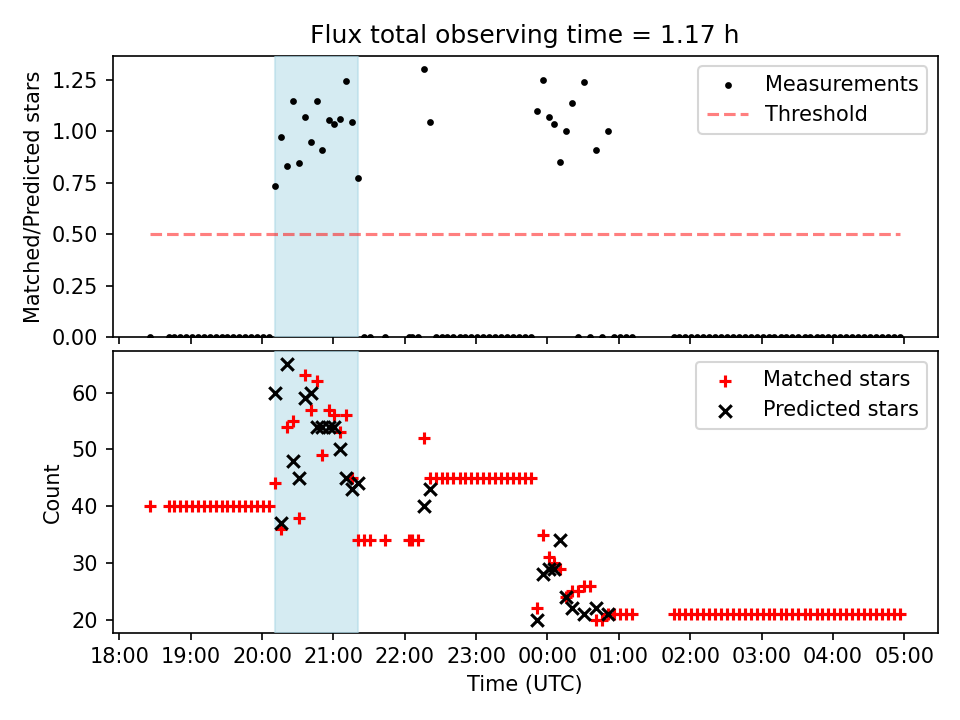 Flux total observing time = 1.17 h

Matched/Predicted stars

1.25
1.00
0.75
0.50
0.25
0.00

Measurements
Threshold

Count

60
50
40
30
20

Matched stars
Predicted stars

18:00 19:00 20:00 21:00 22:00 23:00 00:00 01:00 02:00 03:00 04:00 05:00

Time (UTC)